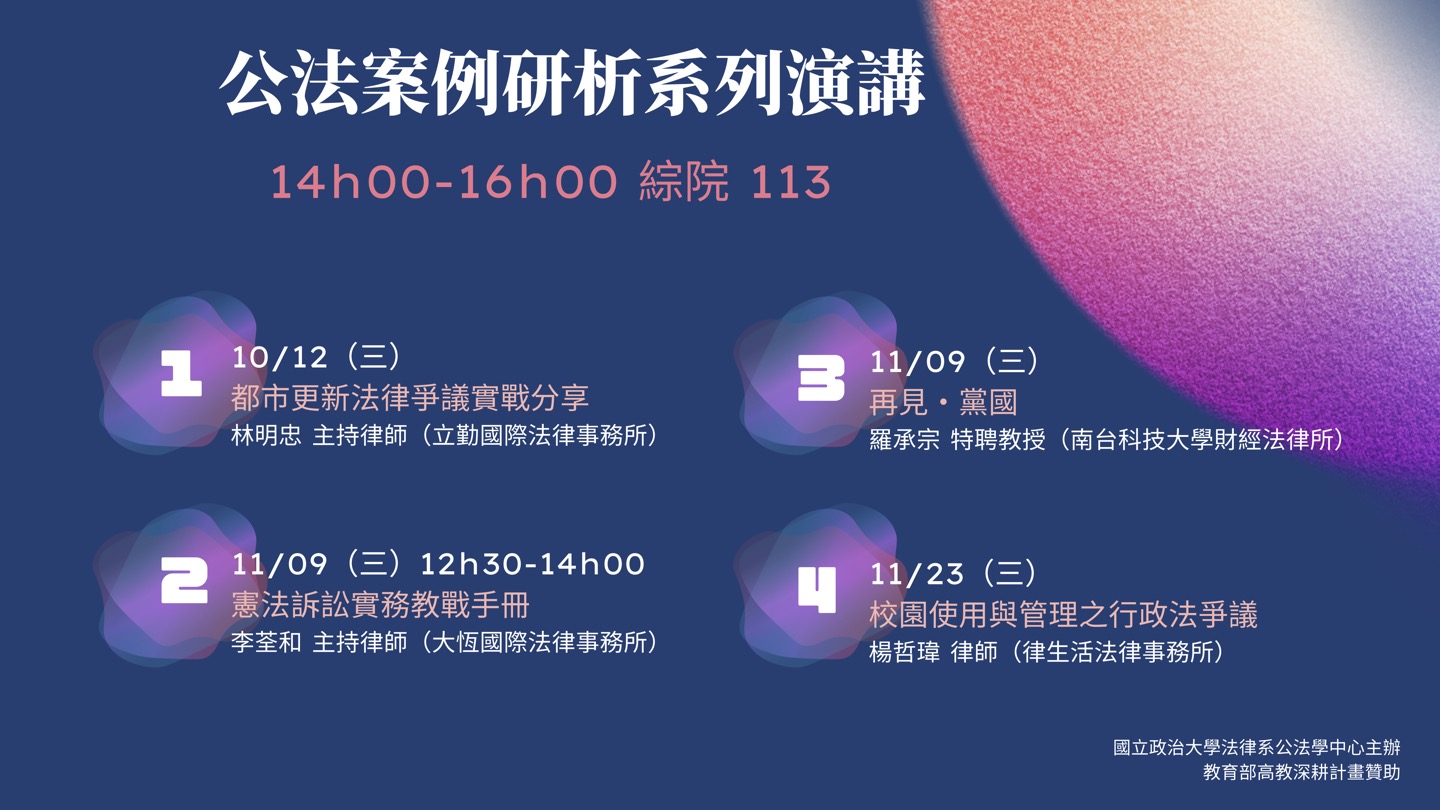 公法案例研析系列演講

14h00-16h00 綜院 113

1
10/12（三）
都市更新法律爭議實戰分享
林明忠 主持律師（立勤國際法律事務所）

2
11/09（三）12h30-14h00
憲法訴訟實務教戰手冊
李荃和 主持律師（大恆國際法律事務所）

3
11/09（三）
再見・黨國
羅承宗 特聘教授（南台科技大學財經法律所）

4
11/23（三）
校園使用與管理之行政法爭議
楊哲瑋 律師（律生活法律事務所）

國立政治大學法律系公法學中心主辦
教育部高教深耕計畫贊助